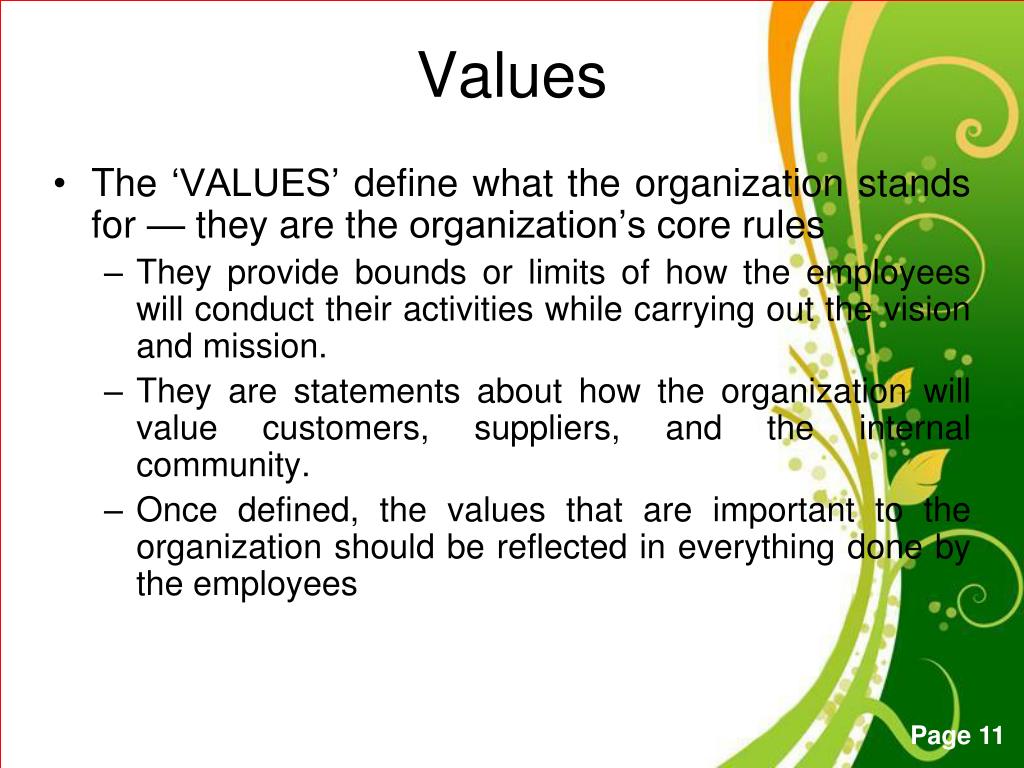 Values

• The ‘VALUES’ define what the organization stands for — they are the organization’s core rules

– They provide bounds or limits of how the employees will conduct their activities while carrying out the vision and mission.

– They are statements about how the organization will value customers, suppliers, and the internal community.

– Once defined, the values that are important to the organization should be reflected in everything done by the employees

Page 11